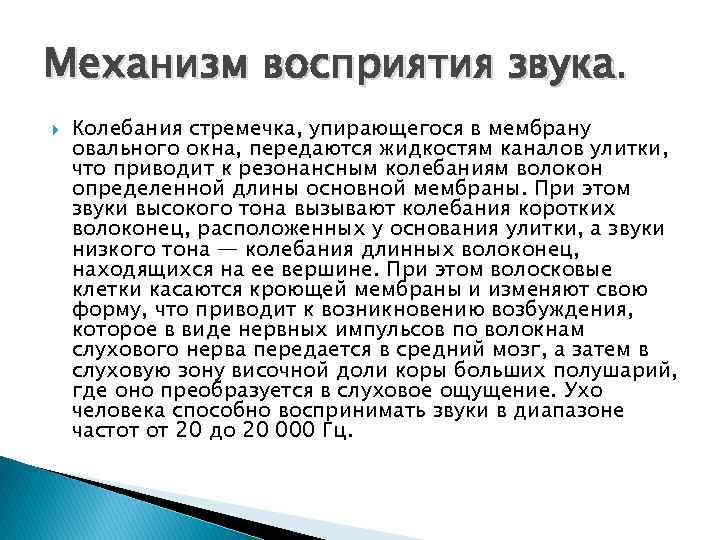 Механизм восприятия звука.

Колебания стремечка, упирающегося в мембрану овального окна, передаются жидкостям каналов улитки, что приводит к резонансным колебаниям волокон определенной длины основной мембраны. При этом звуки высокого тона вызывают колебания коротких волоконец, расположенных у основания улитки, а звуки низкого тона — колебания длинных волоконец, находящихся на ее вершине. При этом волосковые клетки касаются кроющей мембраны и изменяют свою форму, что приводит к возникновению возбуждения, которое в виде нервных импульсов по волокнам слухового нерва передается в средний мозг, а затем в слуховую зону височной доли коры больших полушарий, где оно преобразуется в слуховое ощущение. Ухо человека способно воспринимать звуки в диапазоне частот от 20 до 20 000 Гц.